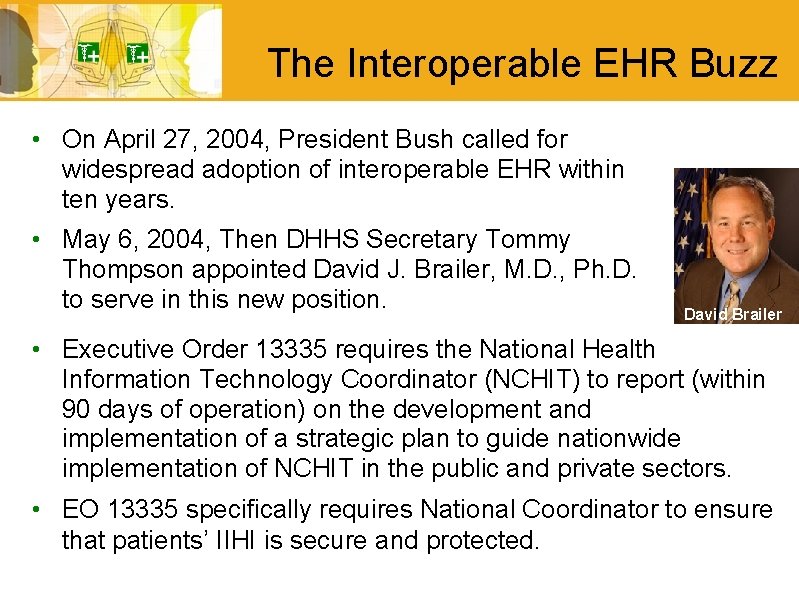 The Interoperable EHR Buzz

• On April 27, 2004, President Bush called for widespread adoption of interoperable EHR within ten years.

• May 6, 2004, Then DHHS Secretary Tommy Thompson appointed David J. Brailer, M.D., Ph.D. to serve in this new position.

David Brailer

• Executive Order 13335 requires the National Health Information Technology Coordinator (NCHIT) to report (within 90 days of operation) on the development and implementation of a strategic plan to guide nationwide implementation of NCHIT in the public and private sectors.

• EO 13335 specifically requires National Coordinator to ensure that patients' IIHI is secure and protected.